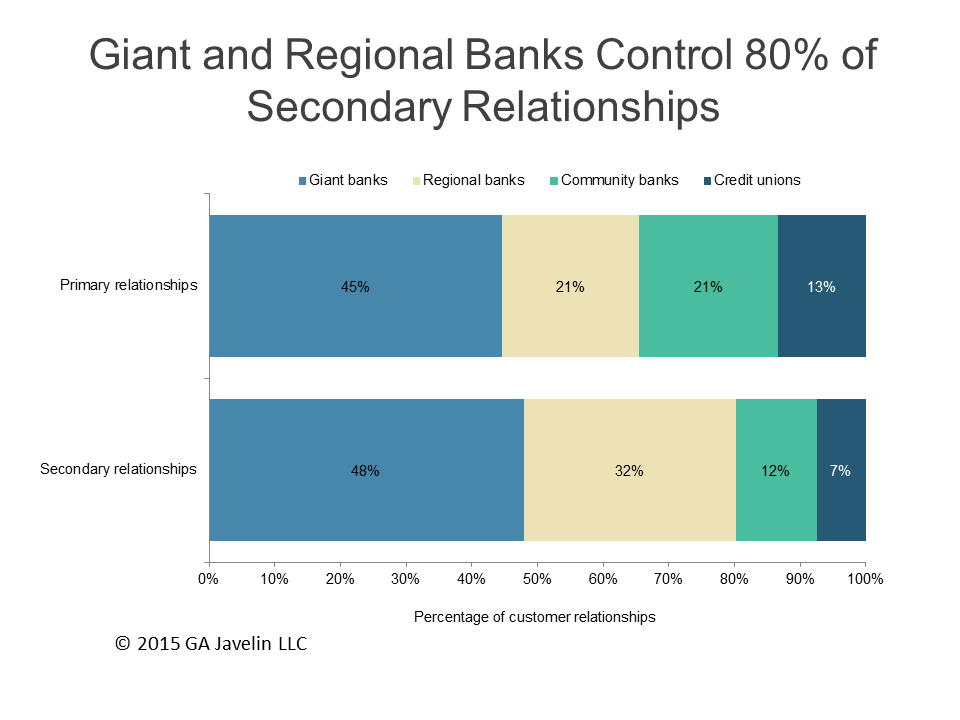 Giant and Regional Banks Control 80% of Secondary Relationships

Giant banks
Regional banks
Community banks
Credit unions

Primary relationships
45%
21%
21%
13%

Secondary relationships
48%
32%
12%
7%

0%
10%
20%
30%
40%
50%
60%
70%
80%
90%
100%

Percentage of customer relationships

© 2015 GA Javelin LLC